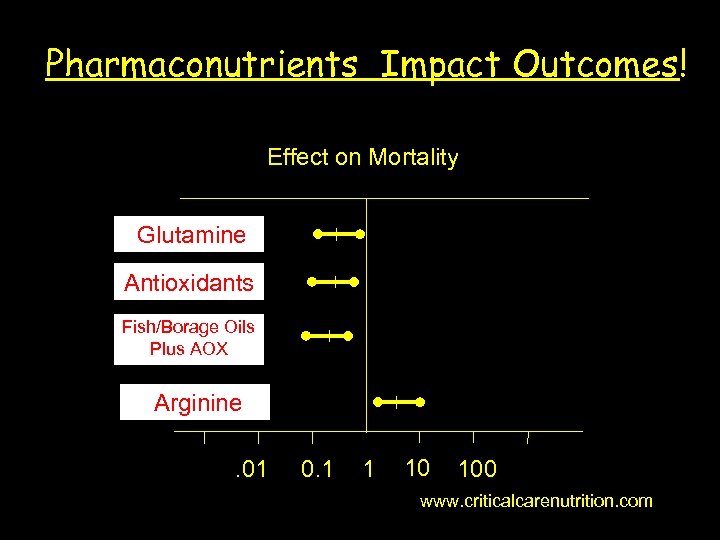 Pharmaconutrients Impact Outcomes!

Effect on Mortality

Glutamine

Antioxidants

Fish/Borage Oils Plus AOX

Arginine

.01 0.1 1 10 100

www.criticalcarenutrition.com